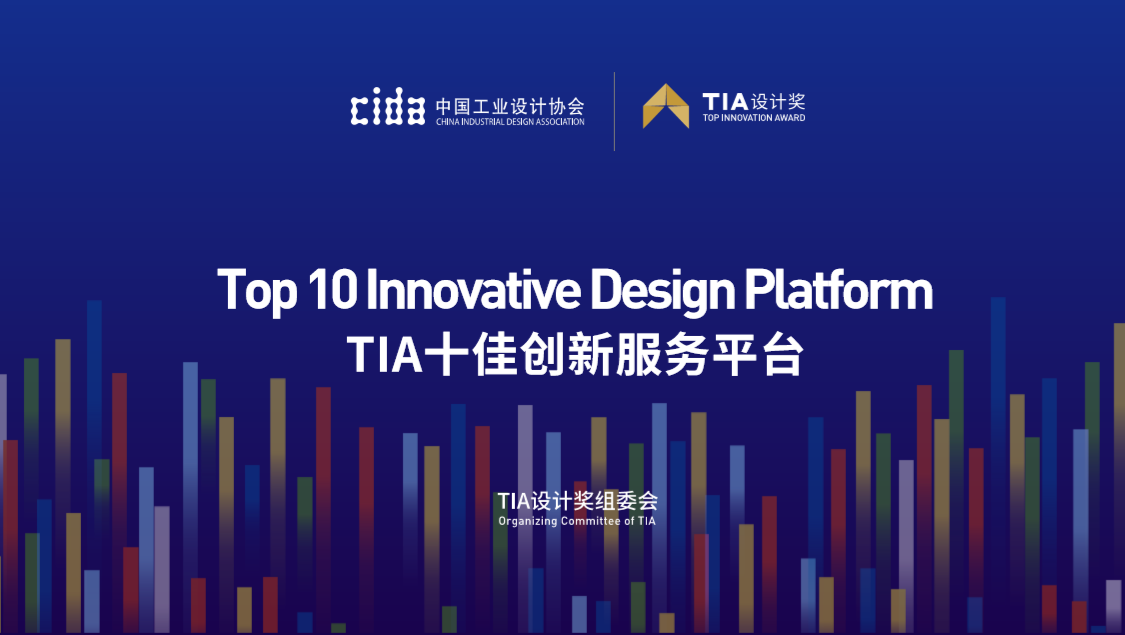 cida 中国工业设计协会
CHINA INDUSTRIAL DESIGN ASSOCIATION

TIA设计奖
TOP INNOVATION AWARD

Top 10 Innovative Design Platform
TIA十佳创新服务平台

TIA设计奖组委会
Organizing Committee of TIA